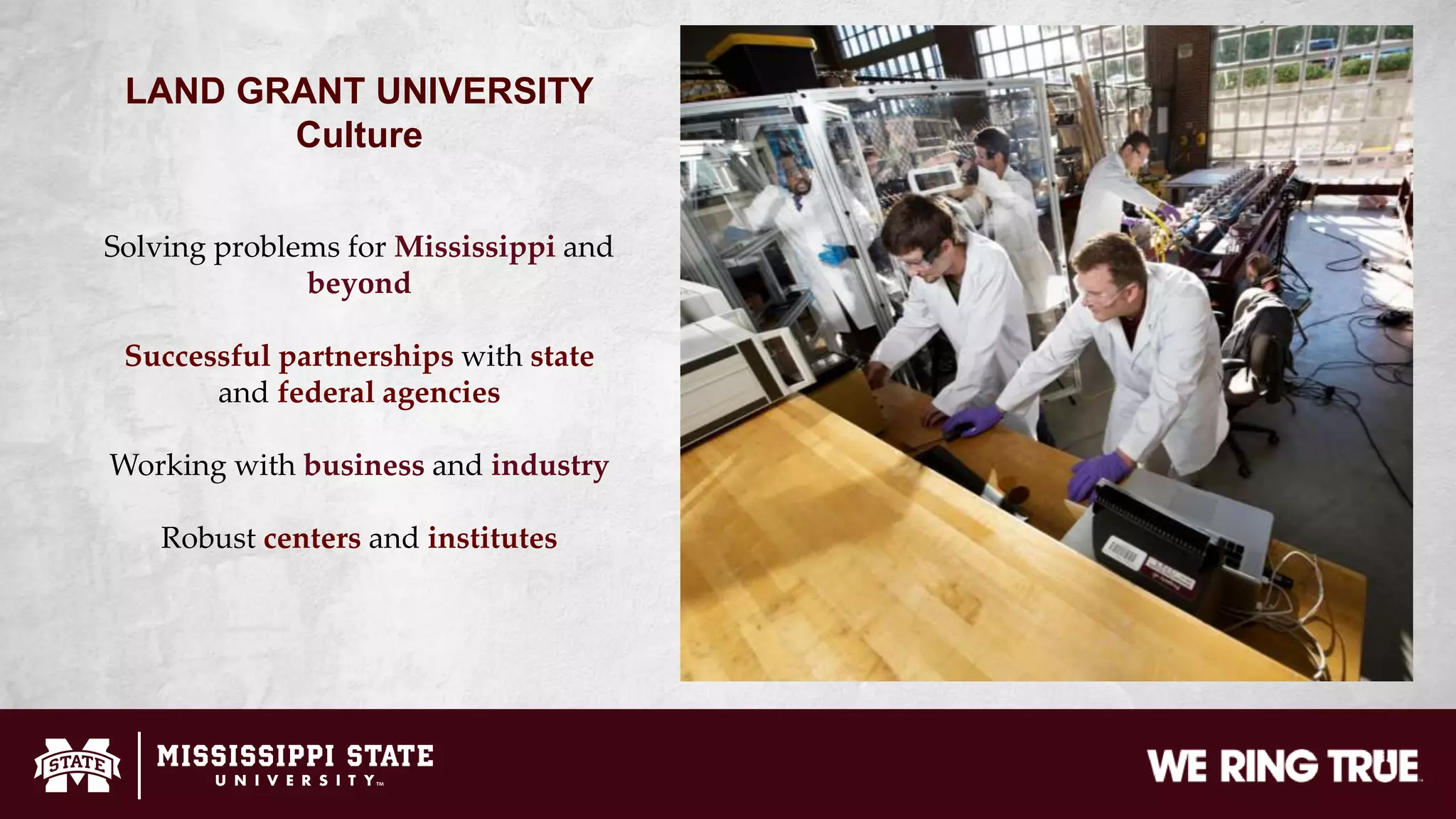 LAND GRANT UNIVERSITY
Culture

Solving problems for Mississippi and beyond

Successful partnerships with state and federal agencies

Working with business and industry

Robust centers and institutes

STATE

MISSISSIPPI STATE
UNIVERSITY™

WE RING TRUE